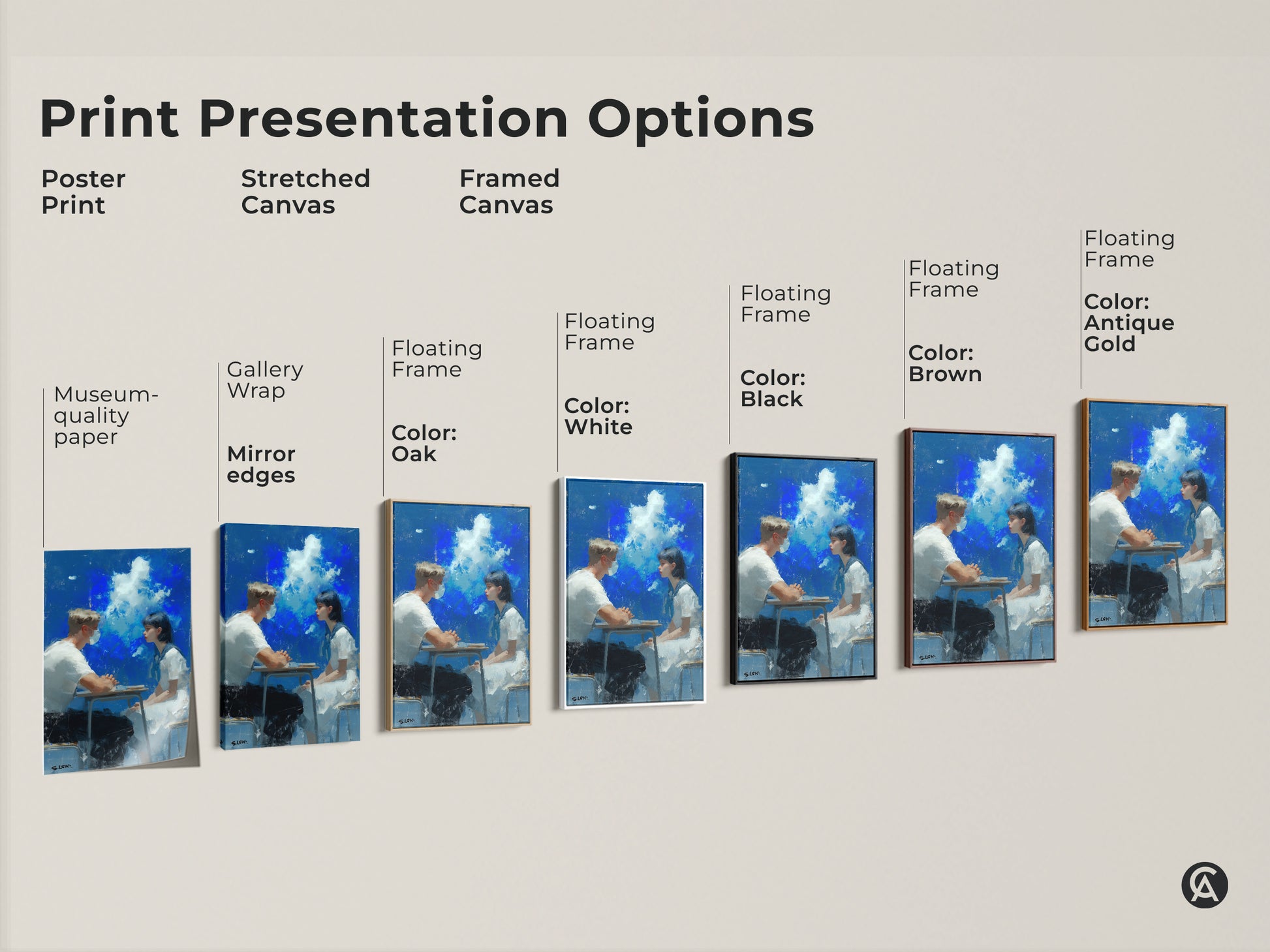 Print Presentation Options

Poster Print

Stretched Canvas

Framed Canvas

Museum-quality paper

Gallery Wrap

Mirror edges

Floating Frame

Color: Oak

Floating Frame

Color: White

Floating Frame

Color: Black

Floating Frame

Color: Brown

Floating Frame

Color: Antique Gold

S.LON.

S.LON.

S.LON.

S.LON.

S.LON.

S.LON.

S.LON.

CA